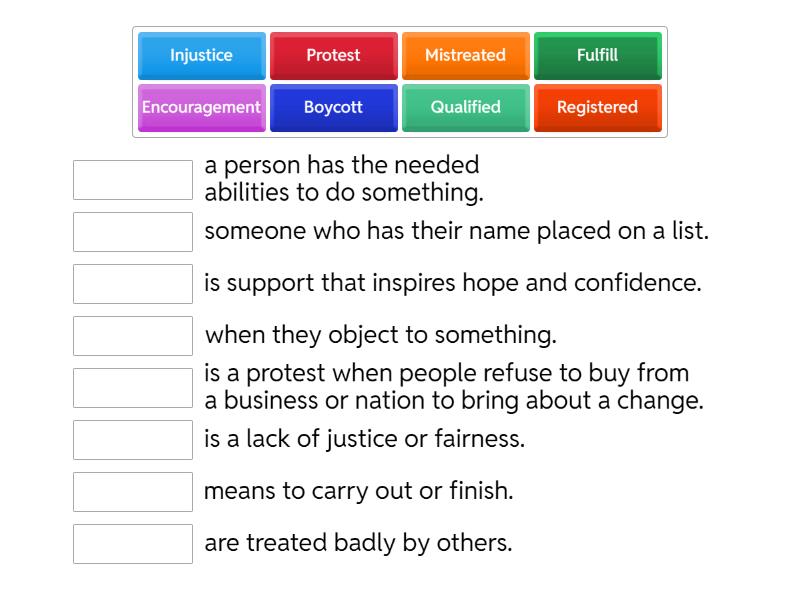 Injustice Protest Mistreated Fulfill
Encouragement Boycott Qualified Registered

a person has the needed abilities to do something.

someone who has their name placed on a list.

is support that inspires hope and confidence.

when they object to something.

is a protest when people refuse to buy from a business or nation to bring about a change.

is a lack of justice or fairness.

means to carry out or finish.

are treated badly by others.